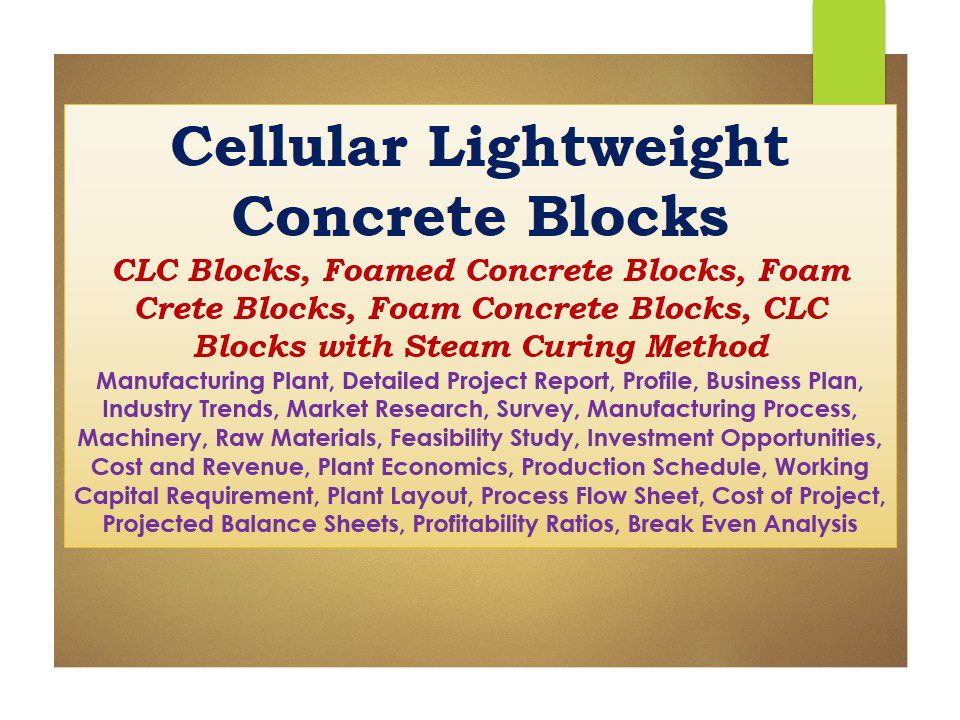 Cellular Lightweight Concrete Blocks

CLC Blocks, Foamed Concrete Blocks, Foam Crete Blocks, Foam Concrete Blocks, CLC Blocks with Steam Curing Method

Manufacturing Plant, Detailed Project Report, Profile, Business Plan, Industry Trends, Market Research, Survey, Manufacturing Process, Machinery, Raw Materials, Feasibility Study, Investment Opportunities, Cost and Revenue, Plant Economics, Production Schedule, Working Capital Requirement, Plant Layout, Process Flow Sheet, Cost of Project, Projected Balance Sheets, Profitability Ratios, Break Even Analysis